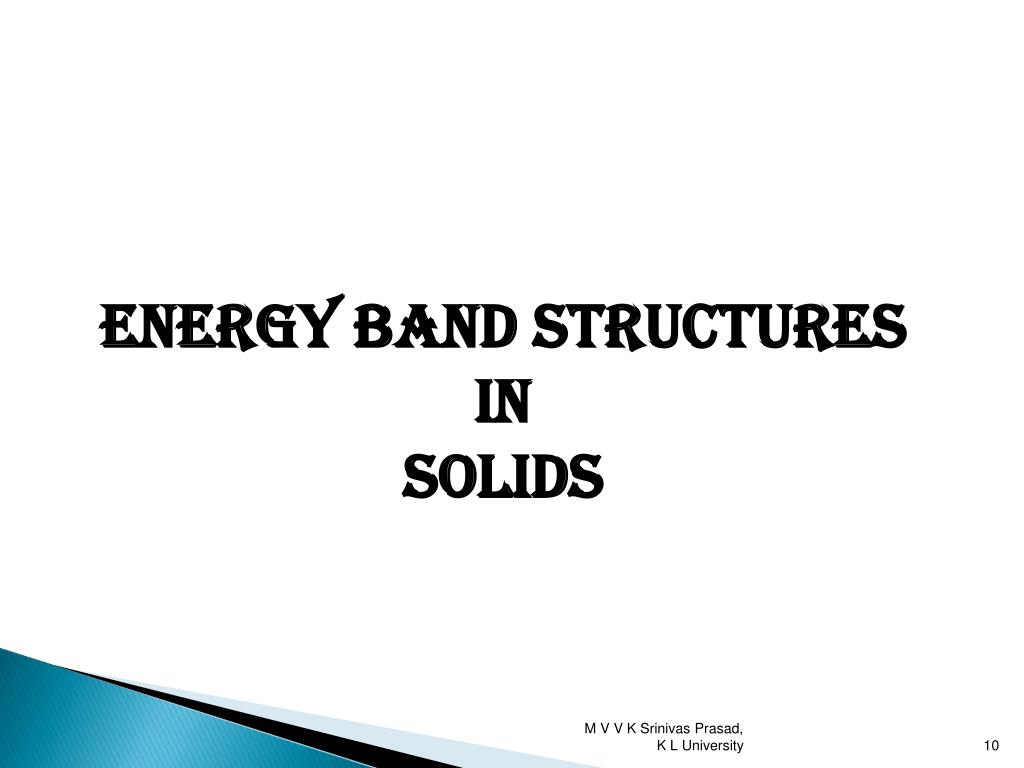 ENERGY BAND STRUCTURES
IN
SOLIDS

M V V K Srinivas Prasad, K L University

10